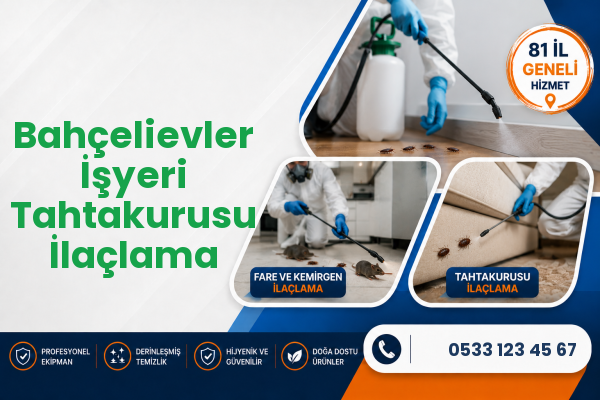 Bahçelievler İşyeri Tahtakurusu İlaçlama

81 İL GENELİ HİZMET

FARE VE KEMİRGEN İLAÇLAMA

TAHTAKURUSU İLAÇLAMA

PROFESYONEL EKİPMAN

DERİNLEŞMİŞ TEMİZLİK

HİJYENİK VE GÜVENİLİR

DOĞA DOSTU ÜRÜNLER

0533 123 45 67